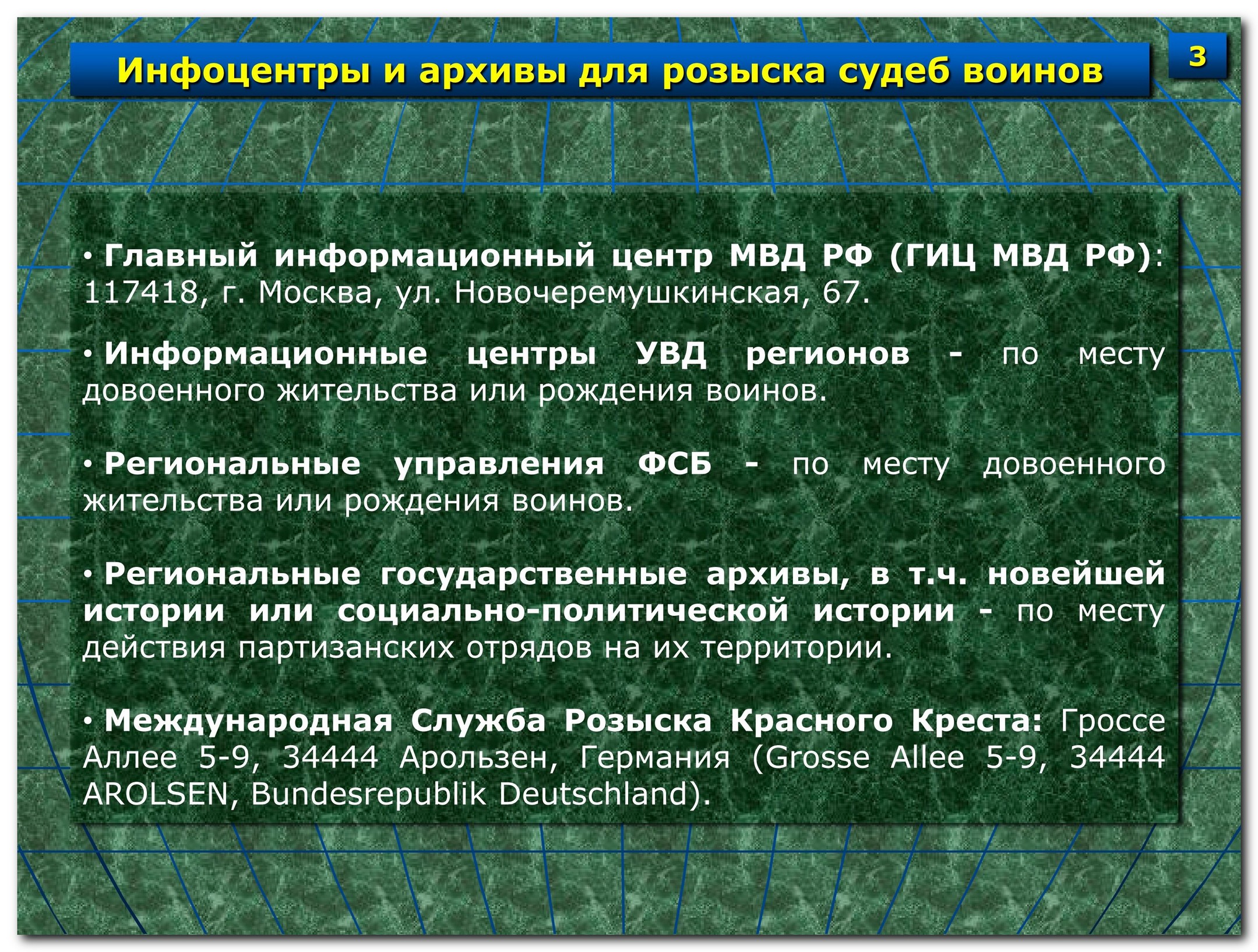 Инфоцентры и архивы для розыска судеб воинов

3

• Главный информационный центр МВД РФ (ГИЦ МВД РФ): 117418, г. Москва, ул. Новочеремушкинская, 67.

• Информационные центры УВД регионов - по месту довоенного жительства или рождения воинов.

• Региональные управления ФСБ - по месту довоенного жительства или рождения воинов.

• Региональные государственные архивы, в т.ч. новейшей истории или социально-политической истории - по месту действия партизанских отрядов на их территории.

• Международная Служба Розыска Красного Креста: Гроссе Аллее 5-9, 34444 Арользен, Германия (Grosse Allee 5-9, 34444 AROLSEN, Bundesrepublik Deutschland).